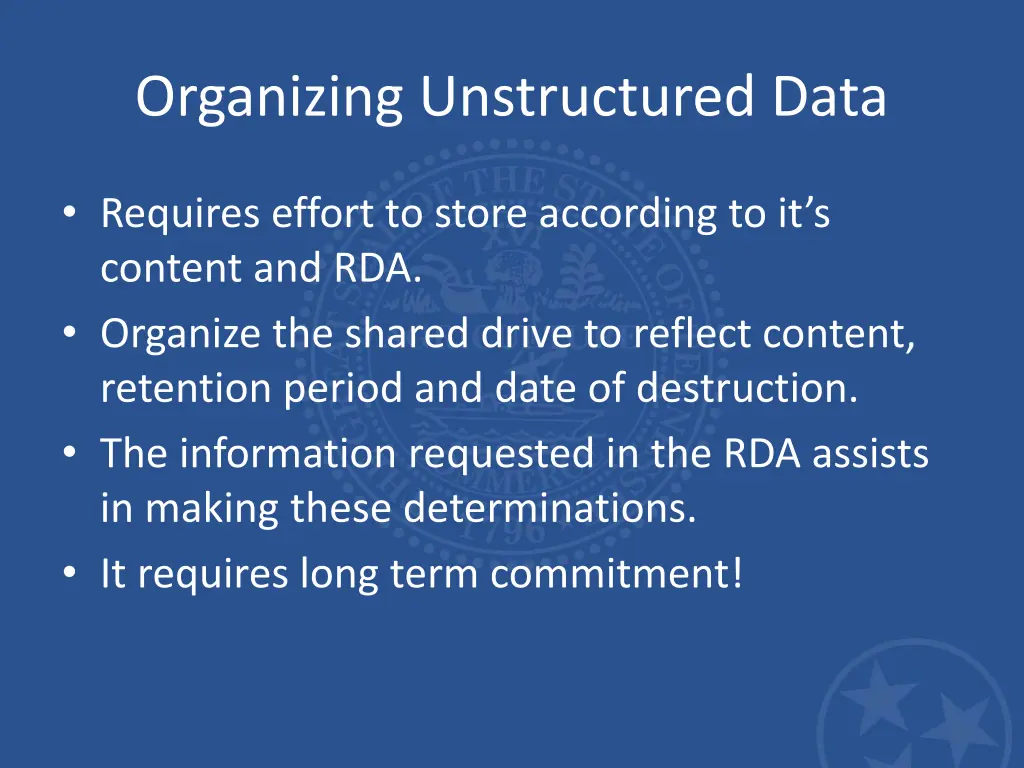 Organizing Unstructured Data

• Requires effort to store according to it’s content and RDA.
• Organize the shared drive to reflect content, retention period and date of destruction.
• The information requested in the RDA assists in making these determinations.
• It requires long term commitment!